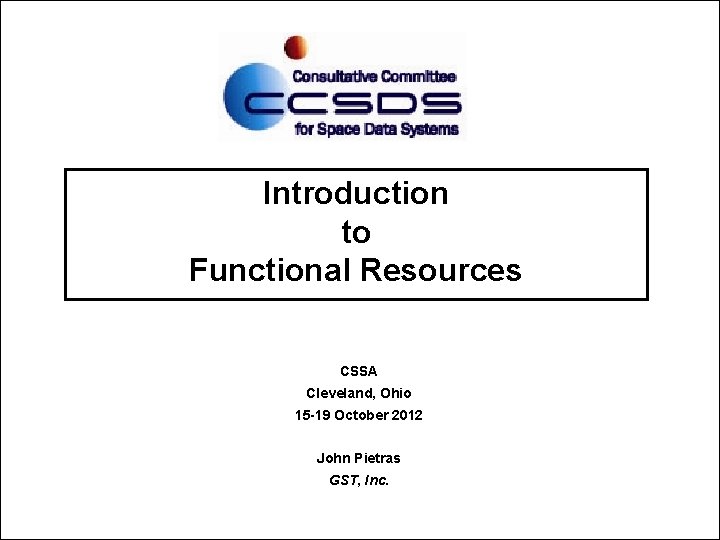 Consultative Committee
CCSDS
for Space Data Systems

Introduction
to
Functional Resources

CSSA
Cleveland, Ohio
15-19 October 2012

John Pietras
GST, Inc.